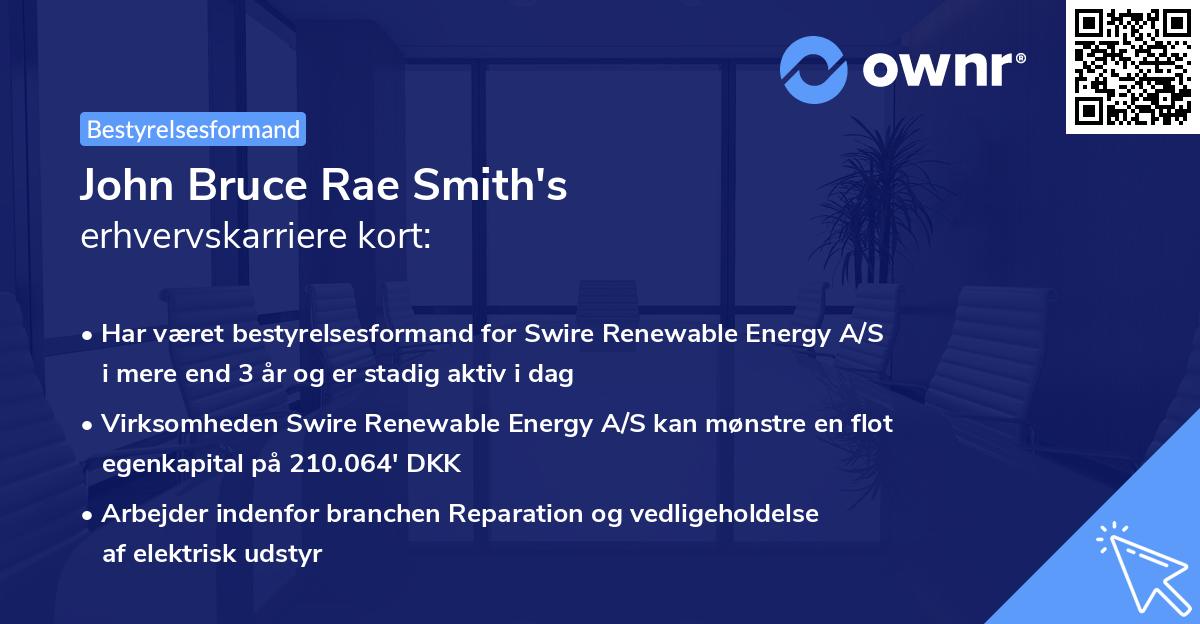 ownr®

Bestyrelsesformand

John Bruce Rae Smith's
erhvervskarriere kort:

• Har været bestyrelsesformand for Swire Renewable Energy A/S i mere end 3 år og er stadig aktiv i dag

• Virksomheden Swire Renewable Energy A/S kan mønstre en flot egenkapital på 210.064' DKK

• Arbejder indenfor branchen Reparation og vedligeholdelse af elektrisk udstyr